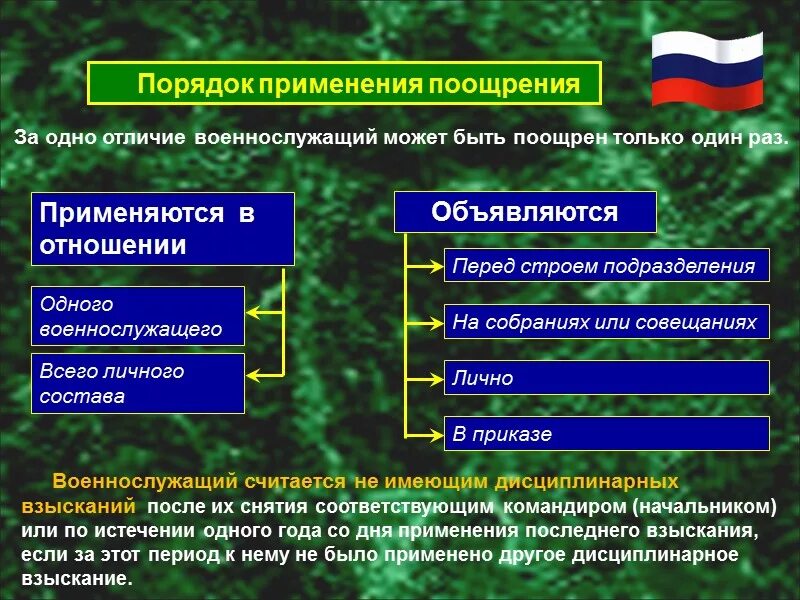 Порядок применения поощрения

За одно отличие военнослужащий может быть поощрен только один раз.

Применяются в отношении

Одного военнослужащего

Всего личного состава

Объявляются

Перед строем подразделения

На собраниях или совещаниях

Лично

В приказе

Военнослужащий считается не имеющим дисциплинарных взысканий после их снятия соответствующим командиром (начальником) или по истечении одного года со дня применения последнего взыскания, если за этот период к нему не было применено другое дисциплинарное взыскание.